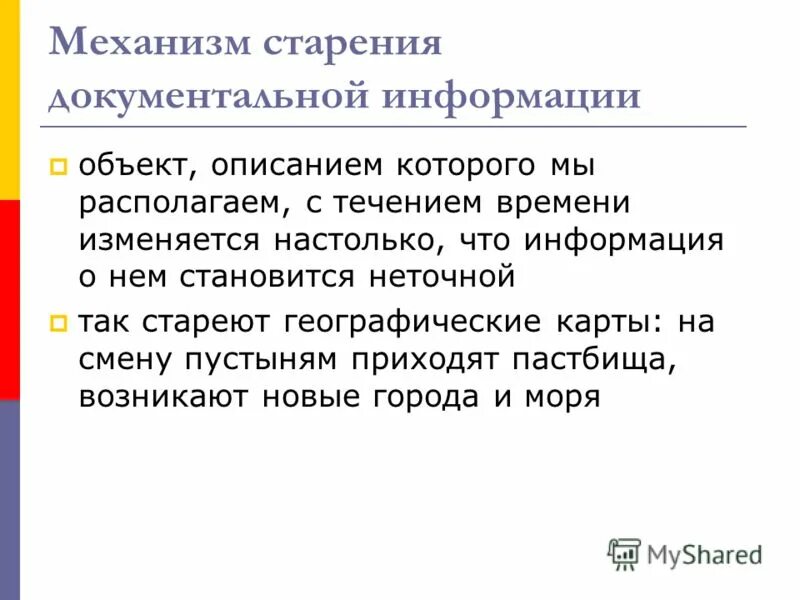 Механизм старения документальной информации

объект, описанием которого мы располагаем, с течением времени изменяется настолько, что информация о нем становится неточной

так стареют географические карты: на смену пустыням приходят пастбища, возникают новые города и моря

MyShared